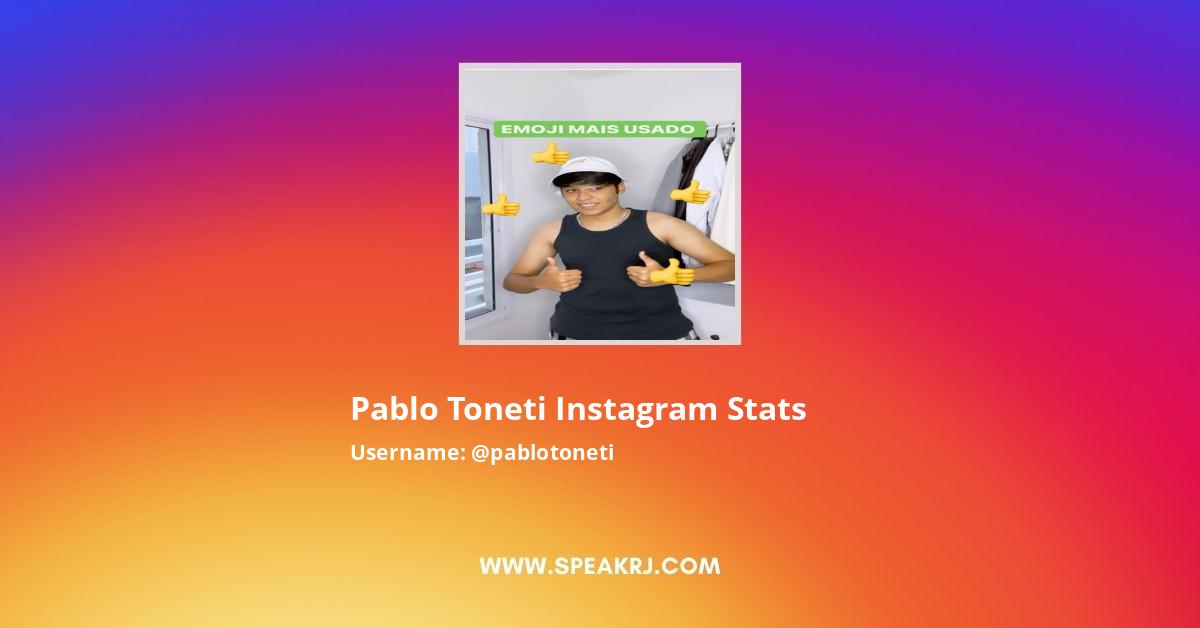 EMOJI MAIS USADO

Pablo Toneti Instagram Stats

Username: @pablotoneti

WWW.SPEAKRJ.COM